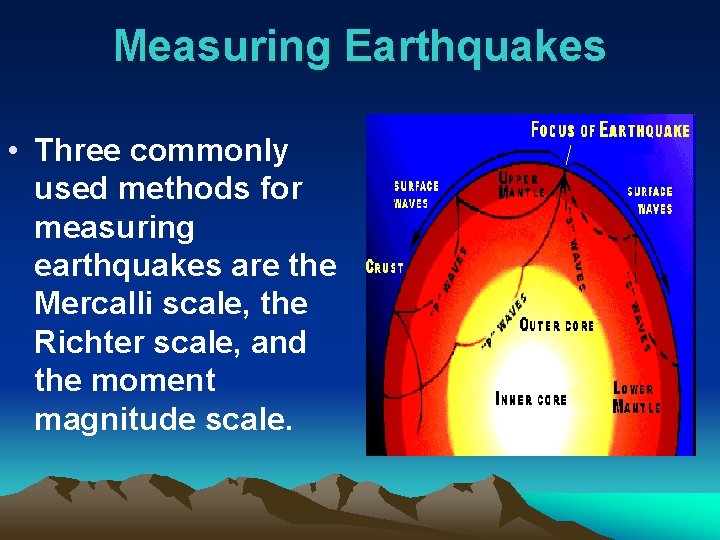 Measuring Earthquakes

• Three commonly used methods for measuring earthquakes are the Mercalli scale, the Richter scale, and the moment magnitude scale.

FOCUS OF EARTHQUAKE
SURFACE WAVES
UPPER MANTLE
SURFACE WAVES
CRUST
"P" WAVES
"S" WAVES
"S" WAVES
"P" WAVES
OUTER CORE
INNER CORE
LOWER MANTLE